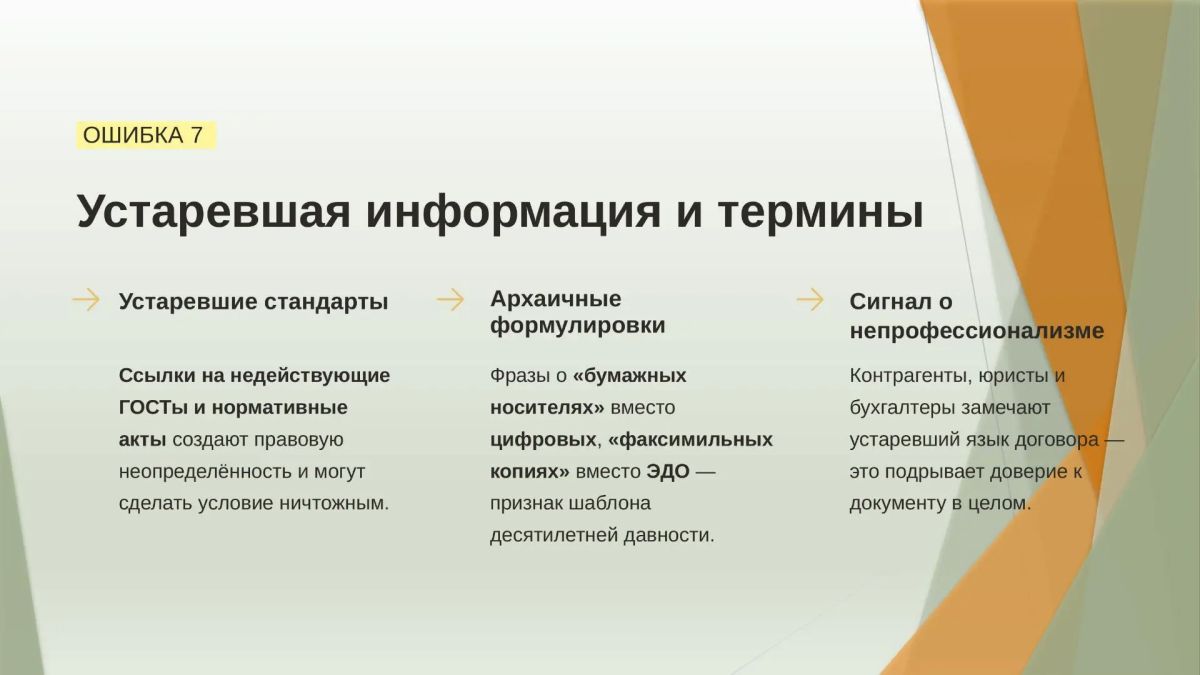 ОШИБКА 7

Устаревшая информация и термины

Устаревшие стандарты

Ссылки на недействующие ГОСТы и нормативные акты создают правовую неопределённость и могут сделать условие ничтожным.

Архаичные формулировки

Фразы о «бумажных носителях» вместо цифровых, «факсимильных копиях» вместо ЭДО — признак шаблона десятилетней давности.

Сигнал о непрофессионализме

Контрагенты, юристы и бухгалтеры замечают устаревший язык договора — это подрывает доверие к документу в целом.